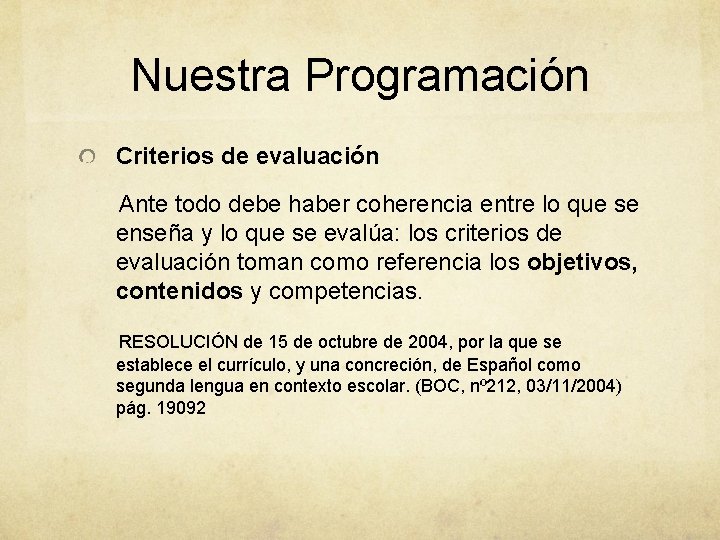 Nuestra Programación

Criterios de evaluación

Ante todo debe haber coherencia entre lo que se enseña y lo que se evalúa: los criterios de evaluación toman como referencia los objetivos, contenidos y competencias.

RESOLUCIÓN de 15 de octubre de 2004, por la que se establece el currículo, y una concreción, de Español como segunda lengua en contexto escolar. (BOC, nº212, 03/11/2004) pág. 19092